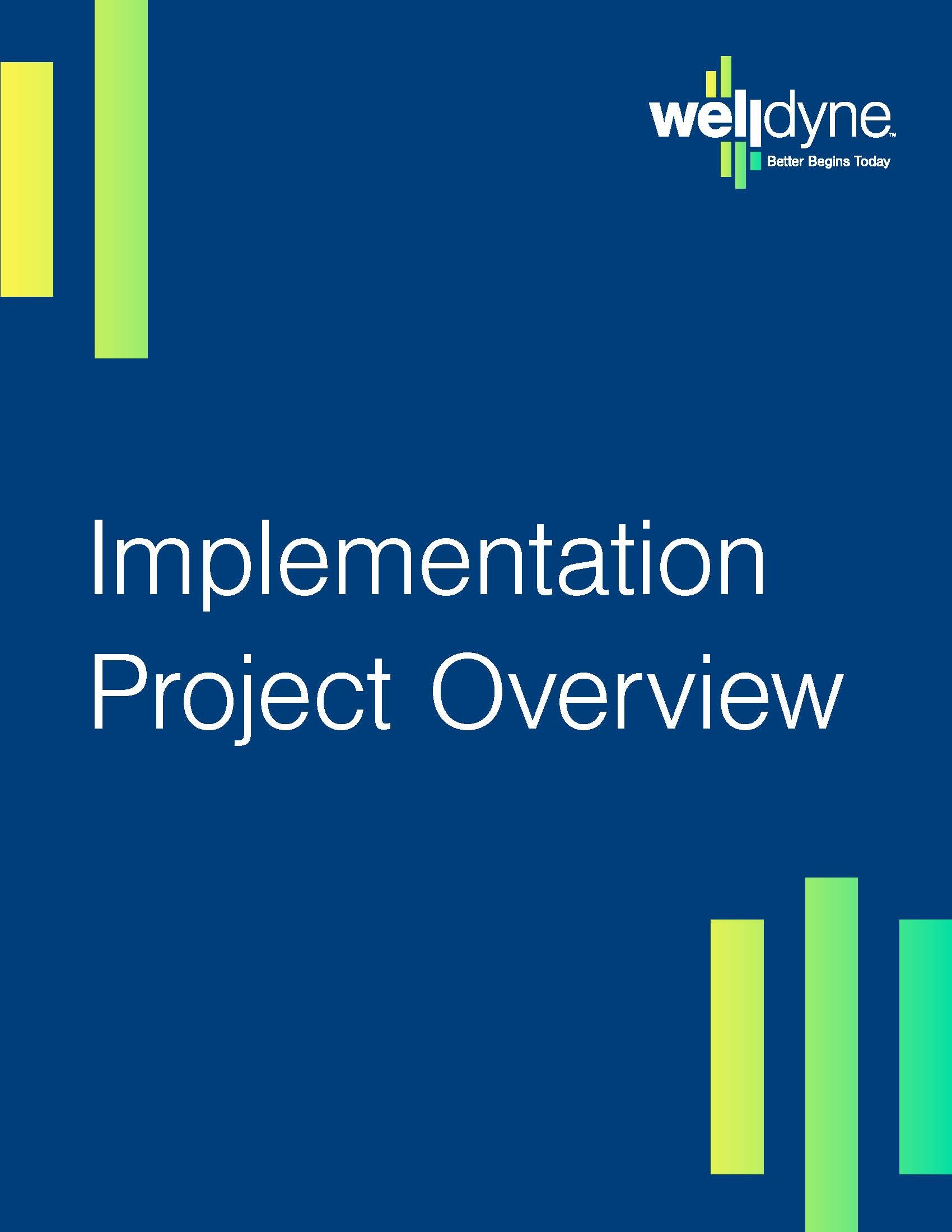 welldyne™
Better Begins Today

Implementation Project Overview